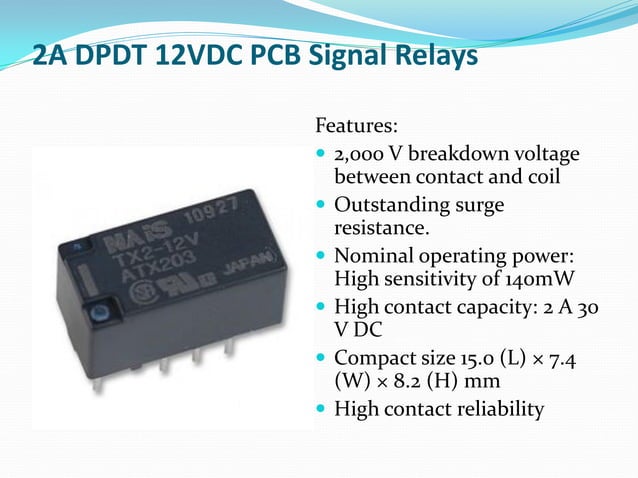 2A DPDT 12VDC PCB Signal Relays

NAiS 10927
TX2-12V
ATX203
JAPAN

Features:

- 2,000 V breakdown voltage between contact and coil
- Outstanding surge resistance.
- Nominal operating power: High sensitivity of 140mW
- High contact capacity: 2 A 30 V DC
- Compact size 15.0 (L) × 7.4 (W) × 8.2 (H) mm
- High contact reliability